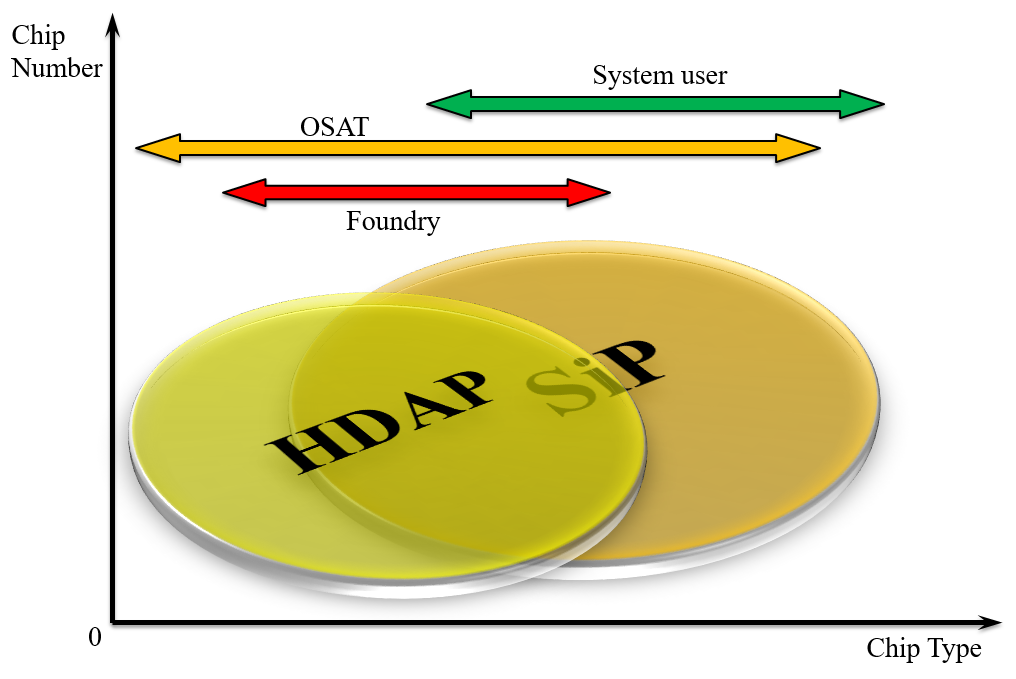 Chip Number

System user

OSAT

Foundry

HDAP

SiP

0

Chip Type